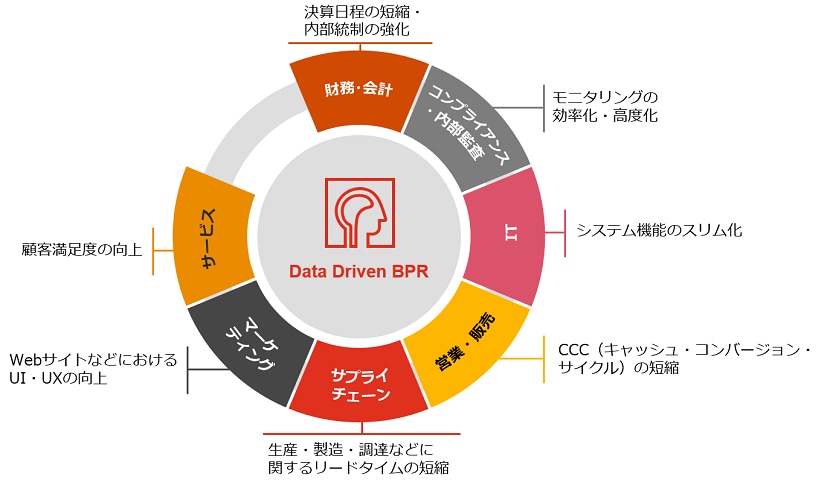 決算日程の短縮・内部統制の強化

財務・会計

コンプライアンス・内部監査

モニタリングの効率化・高度化

IT

システム機能のスリム化

営業・販売

CCC（キャッシュ・コンバージョン・サイクル）の短縮

サプライチェーン

生産・製造・調達などに関するリードタイムの短縮

マーケティング

Webサイトなどにおける UI・UXの向上

サービス

顧客満足度の向上

Data Driven BPR